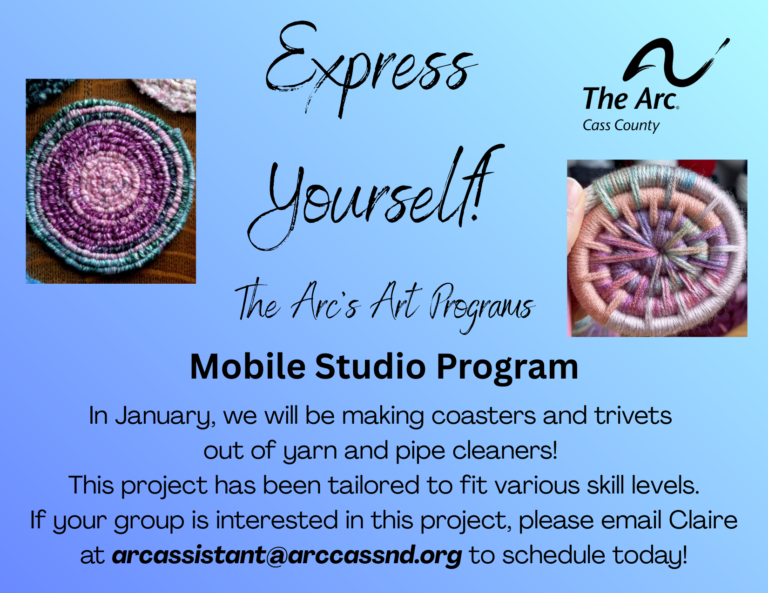 Express Yourself!

The Arc.
Cass County

The Arc's Art Programs

Mobile Studio Program

In January, we will be making coasters and trivets out of yarn and pipe cleaners!
This project has been tailored to fit various skill levels.
If your group is interested in this project, please email Claire at arcassistant@arccassnd.org to schedule today!